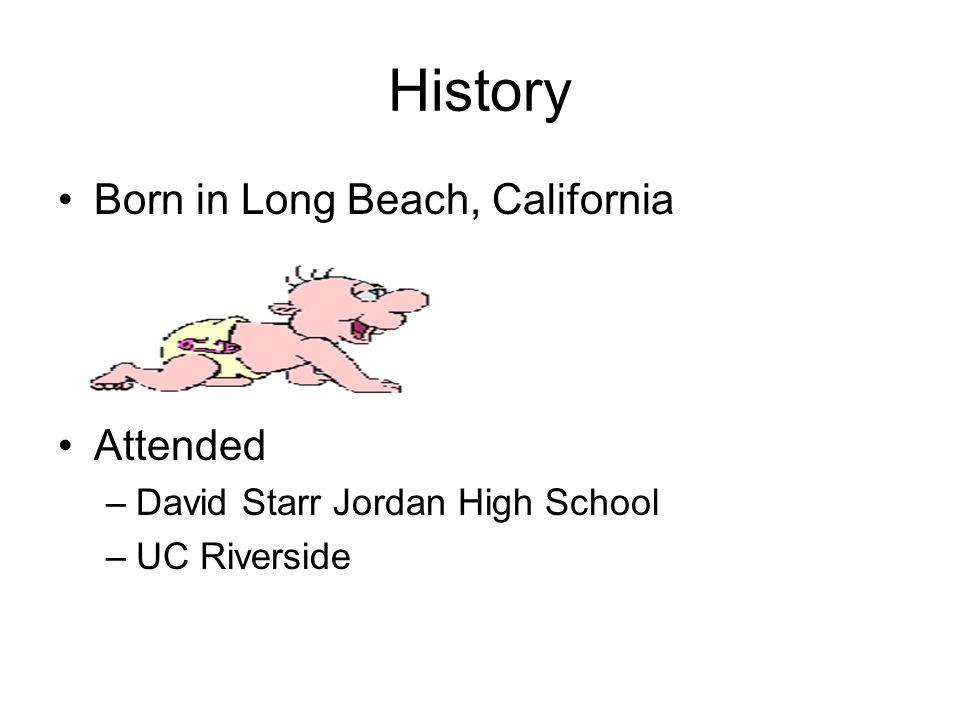 History

• Born in Long Beach, California

• Attended
– David Starr Jordan High School
– UC Riverside